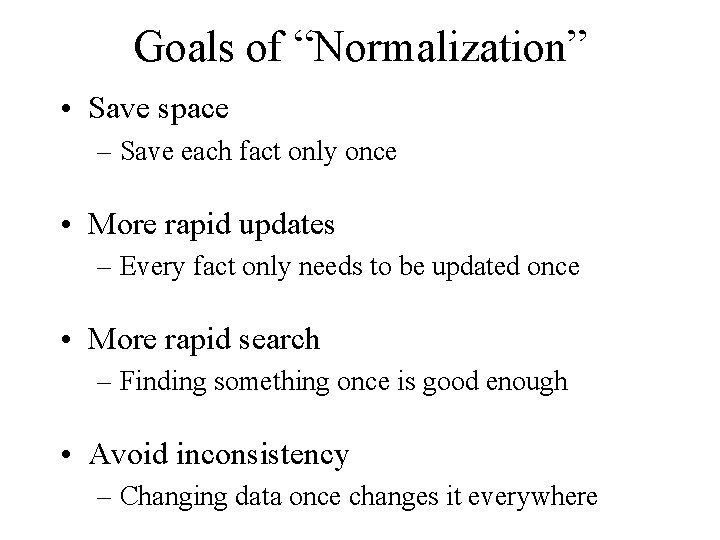 Goals of “Normalization”

• Save space
 – Save each fact only once

• More rapid updates
 – Every fact only needs to be updated once

• More rapid search
 – Finding something once is good enough

• Avoid inconsistency
 – Changing data once changes it everywhere